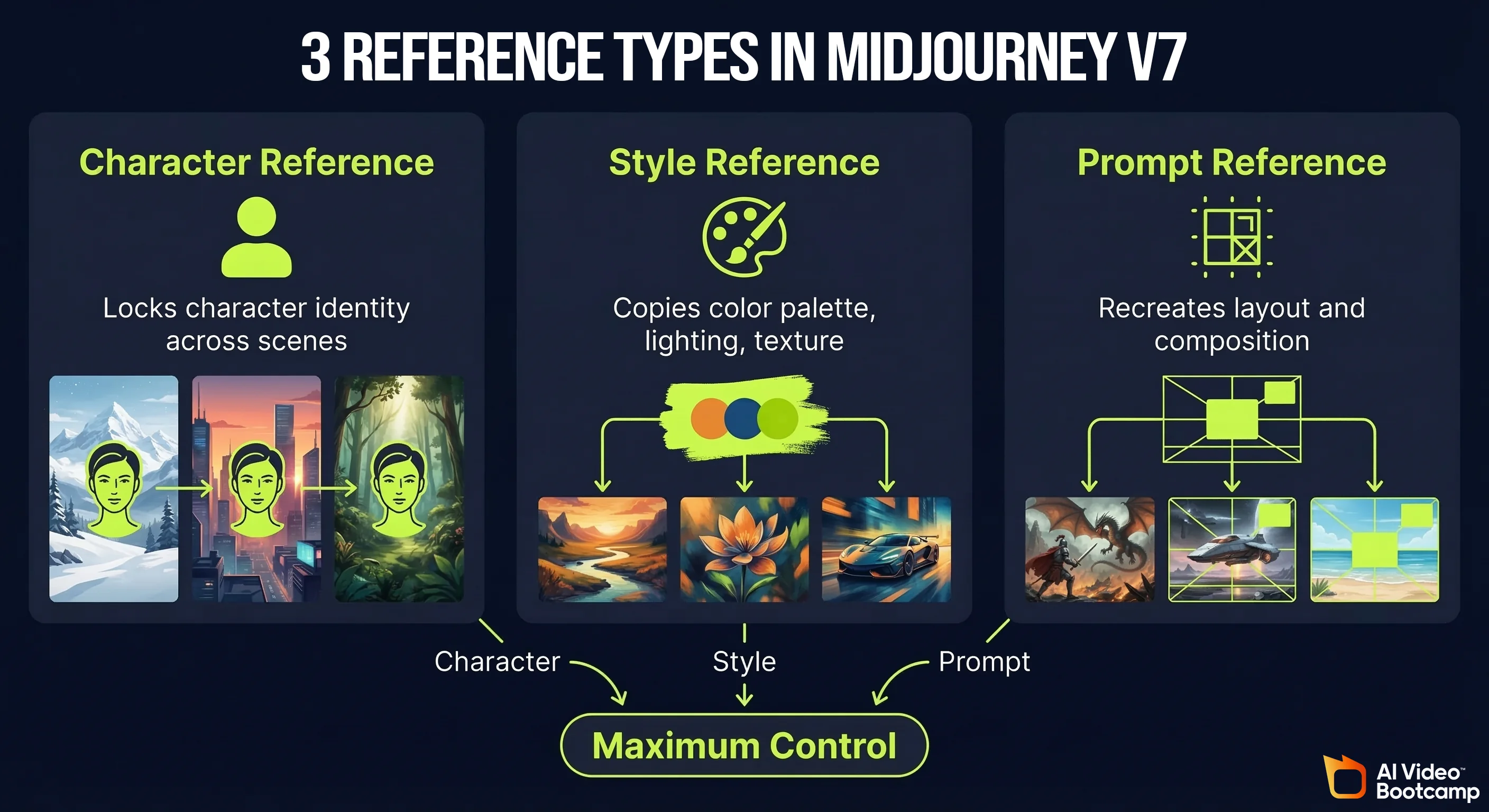 3 REFERENCE TYPES IN MIDJOURNEY V7

Character Reference

Locks character identity across scenes

Style Reference

Copies color palette, lighting, texture

Prompt Reference

Recreates layout and composition

Character

Style

Prompt

Maximum Control

AI Video™ Bootcamp